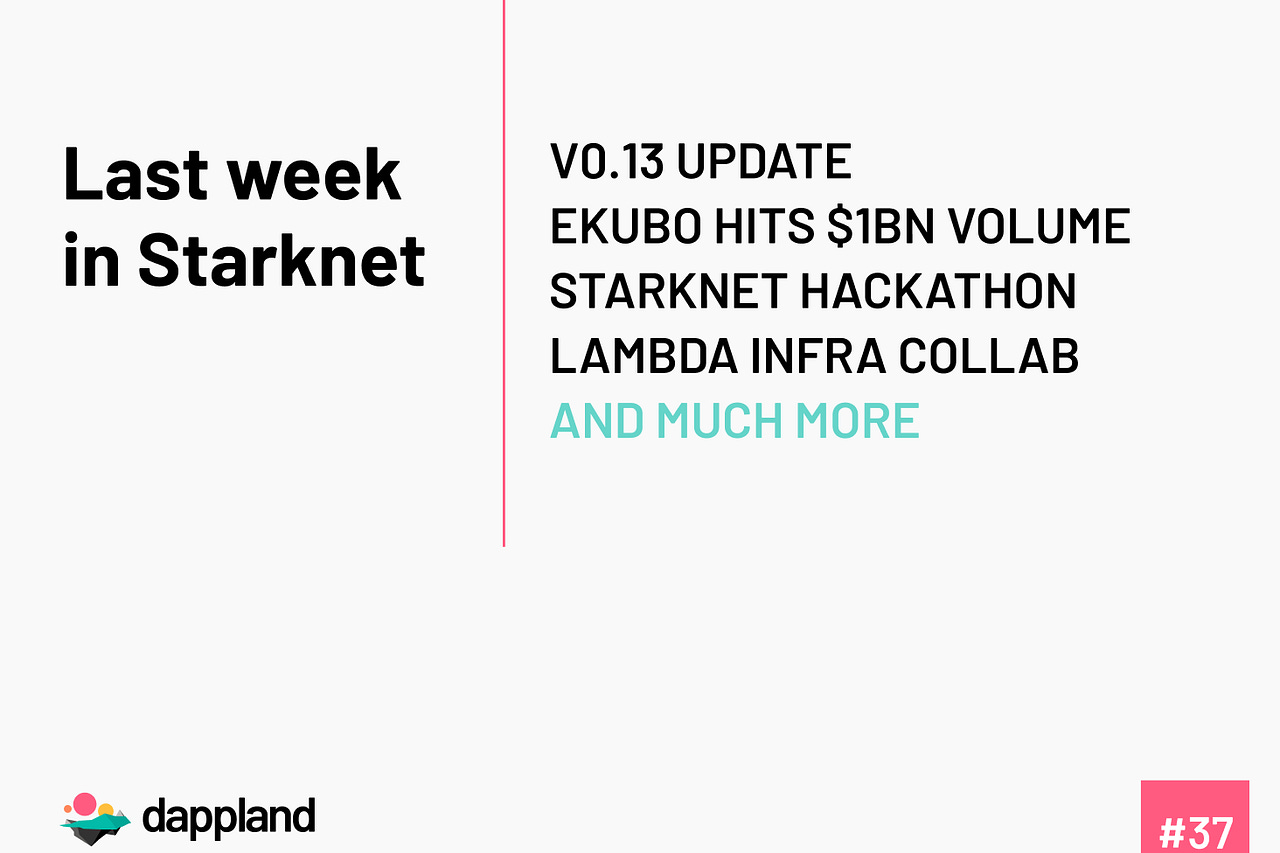 Last week in Starknet

V0.13 UPDATE
EKUBO HITS $1BN VOLUME
STARKNET HACKATHON
LAMBDA INFRA COLLAB
AND MUCH MORE

dappland

#37